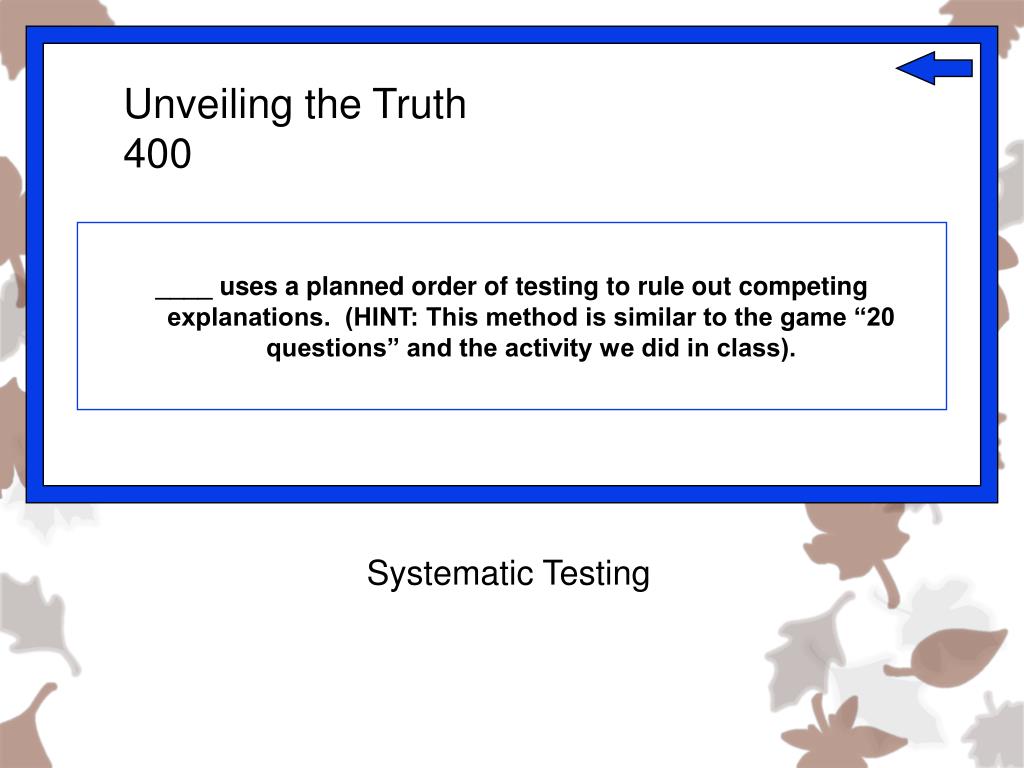 Unveiling the Truth
400

____ uses a planned order of testing to rule out competing explanations. (HINT: This method is similar to the game “20 questions” and the activity we did in class).

Systematic Testing